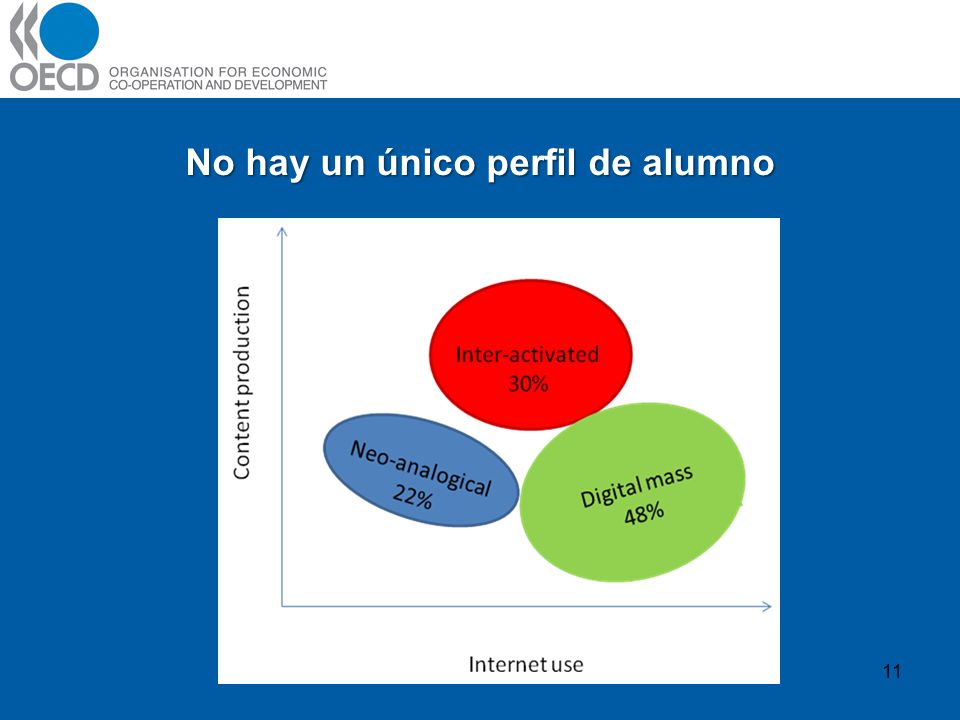 OECD ORGANISATION FOR ECONOMIC CO-OPERATION AND DEVELOPMENT

No hay un único perfil de alumno

Content production

Inter-activated
30%

Neo-analogical
22%

Digital mass
48%

Internet use

11